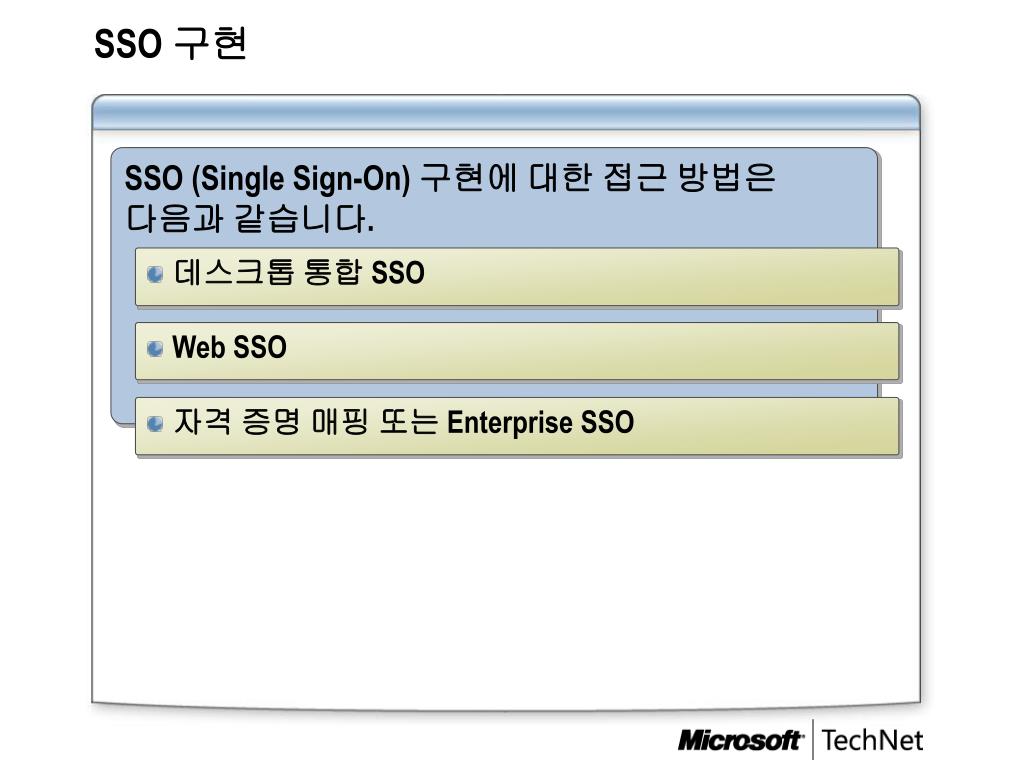 SSO 구현

SSO (Single Sign-On) 구현에 대한 접근 방법은 다음과 같습니다.

데스크톱 통합 SSO

Web SSO

자격 증명 매핑 또는 Enterprise SSO

Microsoft TechNet